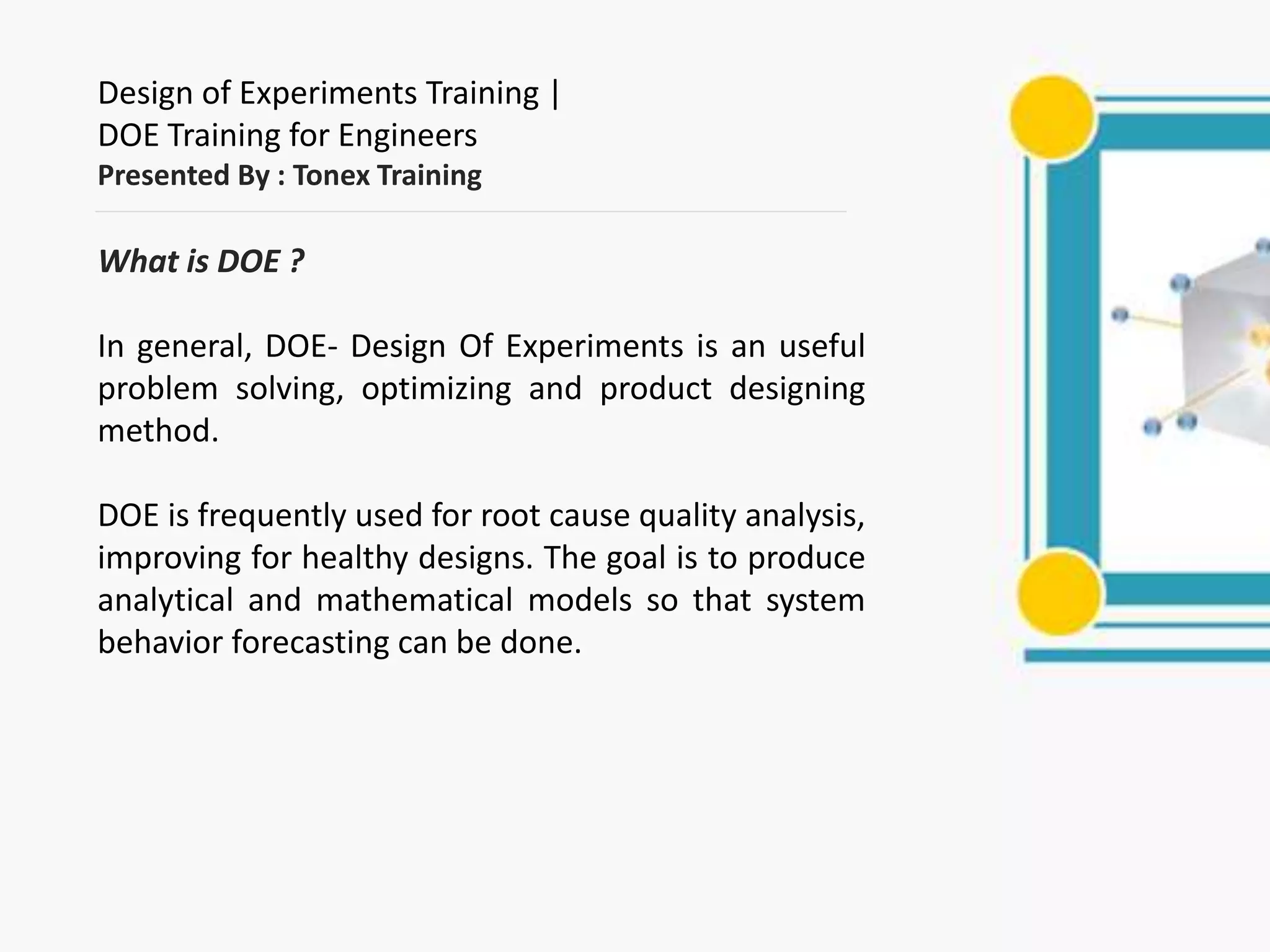 Design of Experiments Training |
DOE Training for Engineers
Presented By : Tonex Training

What is DOE ?

In general, DOE- Design Of Experiments is an useful problem solving, optimizing and product designing method.

DOE is frequently used for root cause quality analysis, improving for healthy designs. The goal is to produce analytical and mathematical models so that system behavior forecasting can be done.